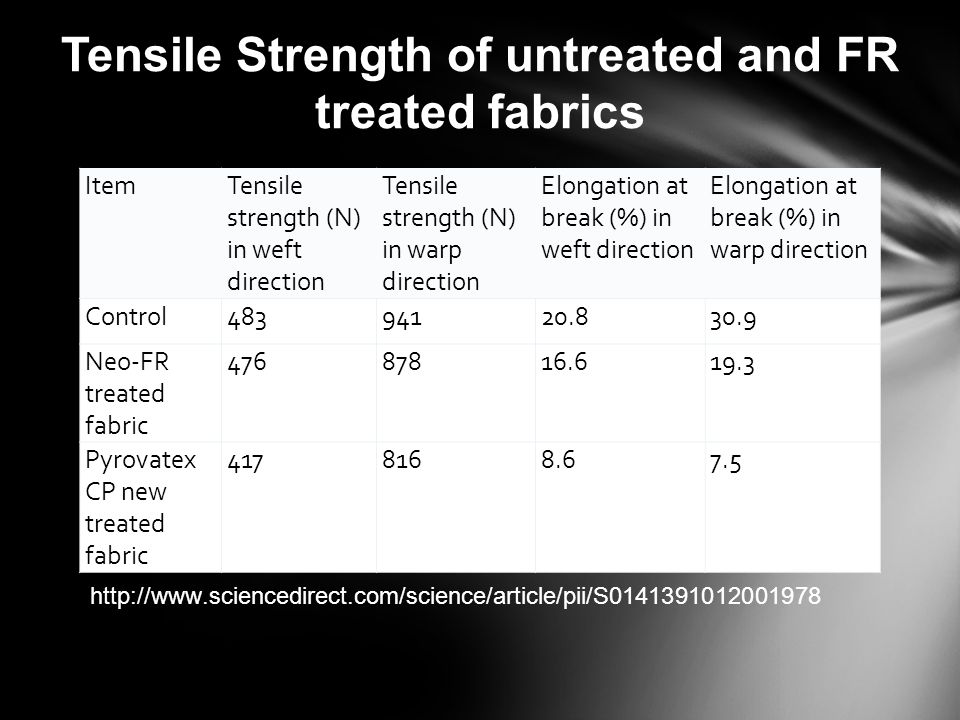 Tensile Strength of untreated and FR treated fabrics

| Item | Tensile strength (N) in weft direction | Tensile strength (N) in warp direction | Elongation at break (%) in weft direction | Elongation at break (%) in warp direction |
|---|---|---|---|---|
| Control | 483 | 941 | 20.8 | 30.9 |
| Neo-FR treated fabric | 476 | 878 | 16.6 | 19.3 |
| Pyrovatex CP new treated fabric | 417 | 816 | 8.6 | 7.5 |

http://www.sciencedirect.com/science/article/pii/S0141391012001978